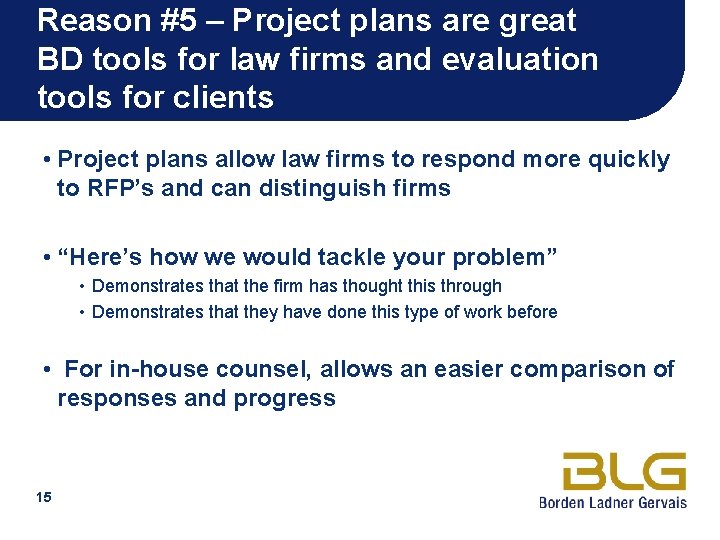 Reason #5 – Project plans are great BD tools for law firms and evaluation tools for clients

• Project plans allow law firms to respond more quickly to RFP's and can distinguish firms

• "Here's how we would tackle your problem"
• Demonstrates that the firm has thought this through
• Demonstrates that they have done this type of work before

• For in-house counsel, allows an easier comparison of responses and progress

15

BLG
Borden Ladner Gervais